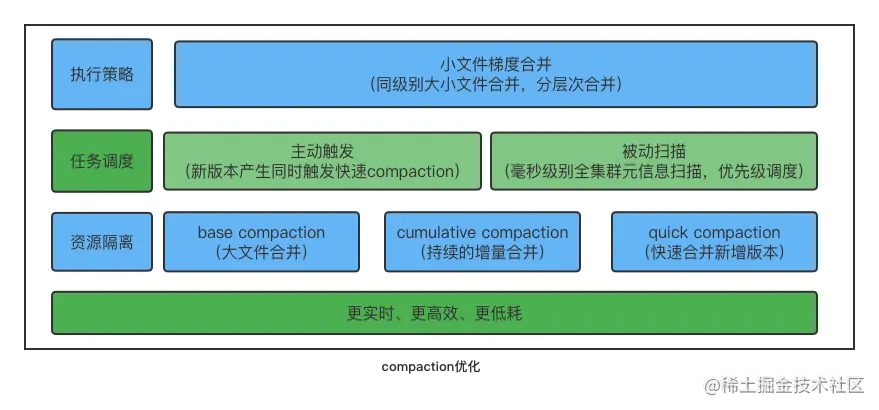 执行策略

小文件梯度合并
（同级别大小文件合并，分层次合并）

任务调度

主动触发
（新版本产生同时触发快速compaction）

被动扫描
（毫秒级别全集群元信息扫描，优先级调度）

资源隔离

base compaction
（大文件合并）

cumulative compaction
（持续的增量合并）

quick compaction
（快速合并新增版本）

更实时、更高效、更低耗

compaction优化

@稀土掘金技术社区